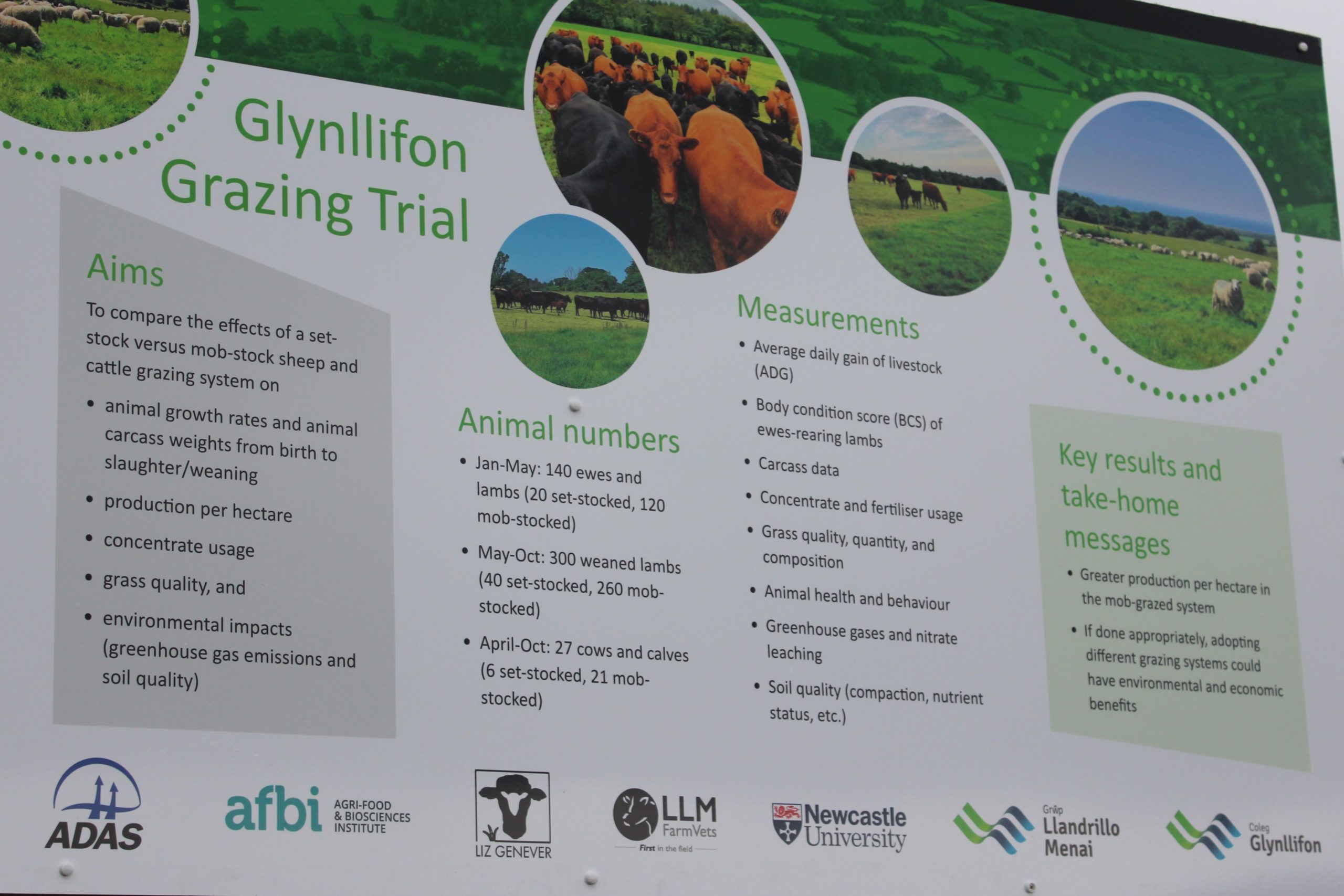 Glynllifon Grazing Trial

Aims

To compare the effects of a set-stock versus mob-stock sheep and cattle grazing system on

• animal growth rates and animal carcass weights from birth to slaughter/weaning
• production per hectare
• concentrate usage
• grass quality, and
• environmental impacts (greenhouse gas emissions and soil quality)

Animal numbers

• Jan-May: 140 ewes and lambs (20 set-stocked, 120 mob-stocked)
• May-Oct: 300 weaned lambs (40 set-stocked, 260 mob-stocked)
• April-Oct: 27 cows and calves (6 set-stocked, 21 mob-stocked)

Measurements

• Average daily gain of livestock (ADG)
• Body condition score (BCS) of ewes-rearing lambs
• Carcass data
• Concentrate and fertiliser usage
• Grass quality, quantity, and composition
• Animal health and behaviour
• Greenhouse gases and nitrate leaching
• Soil quality (compaction, nutrient status, etc.)

Key results and take-home messages

• Greater production per hectare in the mob-grazed system
• If done appropriately, adopting different grazing systems could have environmental and economic benefits

ADAS

afbi AGRI-FOOD & BIOSCIENCES INSTITUTE

LIZ GENEVER

LLM FarmVets First in the field

Newcastle University

Grŵp Llandrillo Menai

Coleg Glynllifon